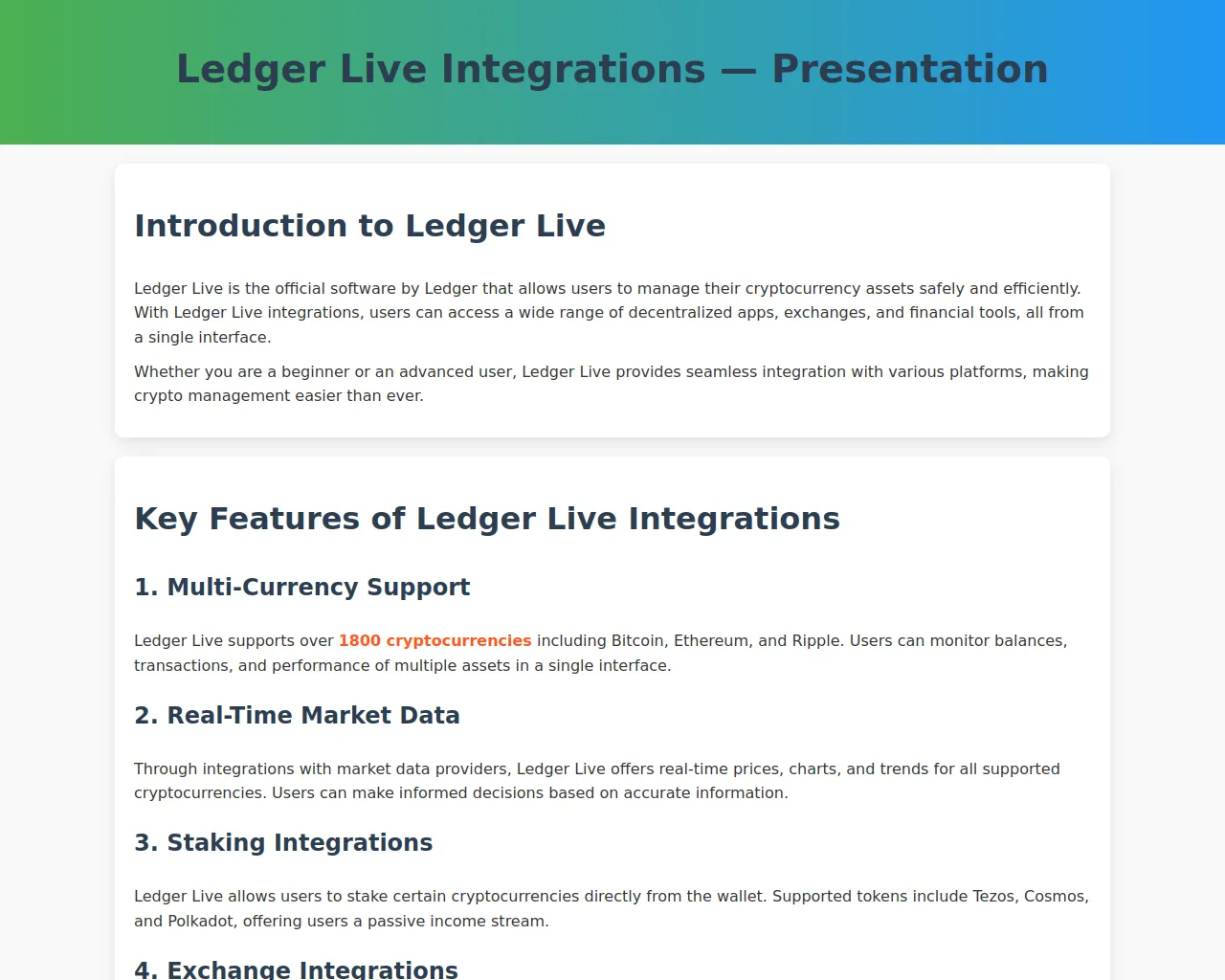 Ledger Live Integrations — Presentation

Introduction to Ledger Live

Ledger Live is the official software by Ledger that allows users to manage their cryptocurrency assets safely and efficiently. With Ledger Live integrations, users can access a wide range of decentralized apps, exchanges, and financial tools, all from a single interface.

Whether you are a beginner or an advanced user, Ledger Live provides seamless integration with various platforms, making crypto management easier than ever.

Key Features of Ledger Live Integrations

1. Multi-Currency Support

Ledger Live supports over 1800 cryptocurrencies including Bitcoin, Ethereum, and Ripple. Users can monitor balances, transactions, and performance of multiple assets in a single interface.

2. Real-Time Market Data

Through integrations with market data providers, Ledger Live offers real-time prices, charts, and trends for all supported cryptocurrencies. Users can make informed decisions based on accurate information.

3. Staking Integrations

Ledger Live allows users to stake certain cryptocurrencies directly from the wallet. Supported tokens include Tezos, Cosmos, and Polkadot, offering users a passive income stream.

4. Exchange Integrations